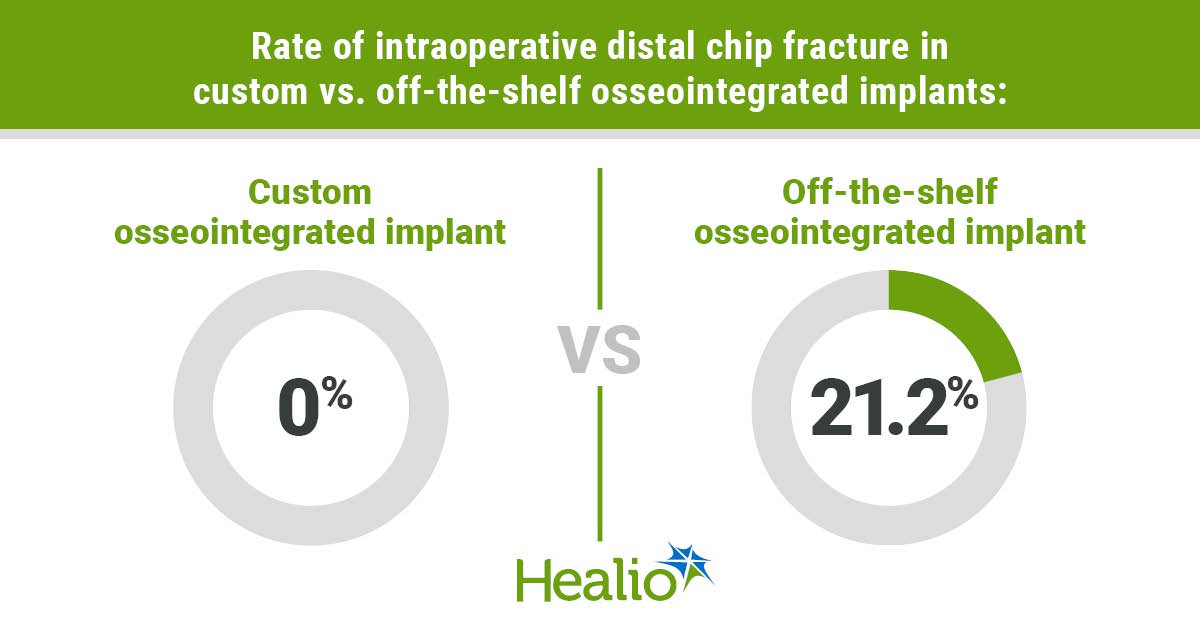 Rate of intraoperative distal chip fracture in custom vs. off-the-shelf osseointegrated implants:

Custom osseointegrated implant

0%

VS

Off-the-shelf osseointegrated implant

21.2%

Healio